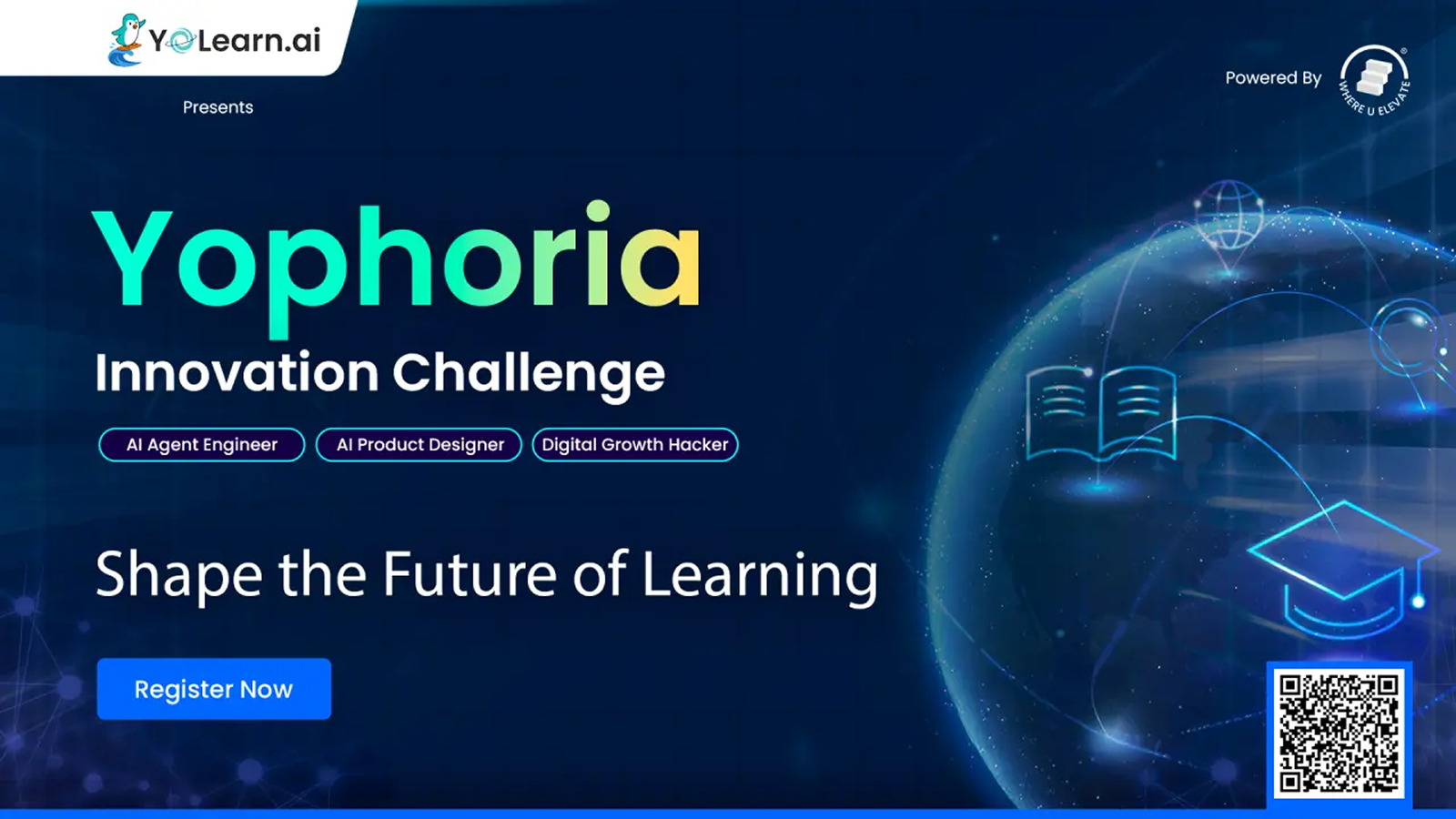 YoLearn.ai

Presents

Powered By

WHERE U ELEVATE

Yophoria

Innovation Challenge

AI Agent Engineer

AI Product Designer

Digital Growth Hacker

Shape the Future of Learning

Register Now